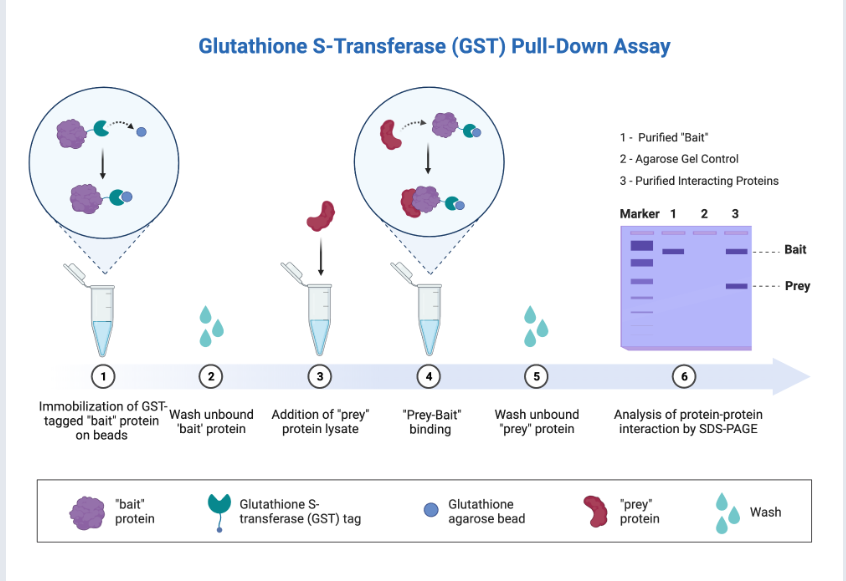 Glutathione S-Transferase (GST) Pull-Down Assay

1 - Purified "Bait"
2 - Agarose Gel Control
3 - Purified Interacting Proteins

Marker 1 2 3

Bait

Prey

1
Immobilization of GST-tagged "bait" protein on beads

2
Wash unbound 'bait' protein

3
Addition of "prey" protein lysate

4
"Prey-Bait" binding

5
Wash unbound "prey" protein

6
Analysis of protein-protein interaction by SDS-PAGE

"bait" protein

Glutathione S-transferase (GST) tag

Glutathione agarose bead

"prey" protein

Wash